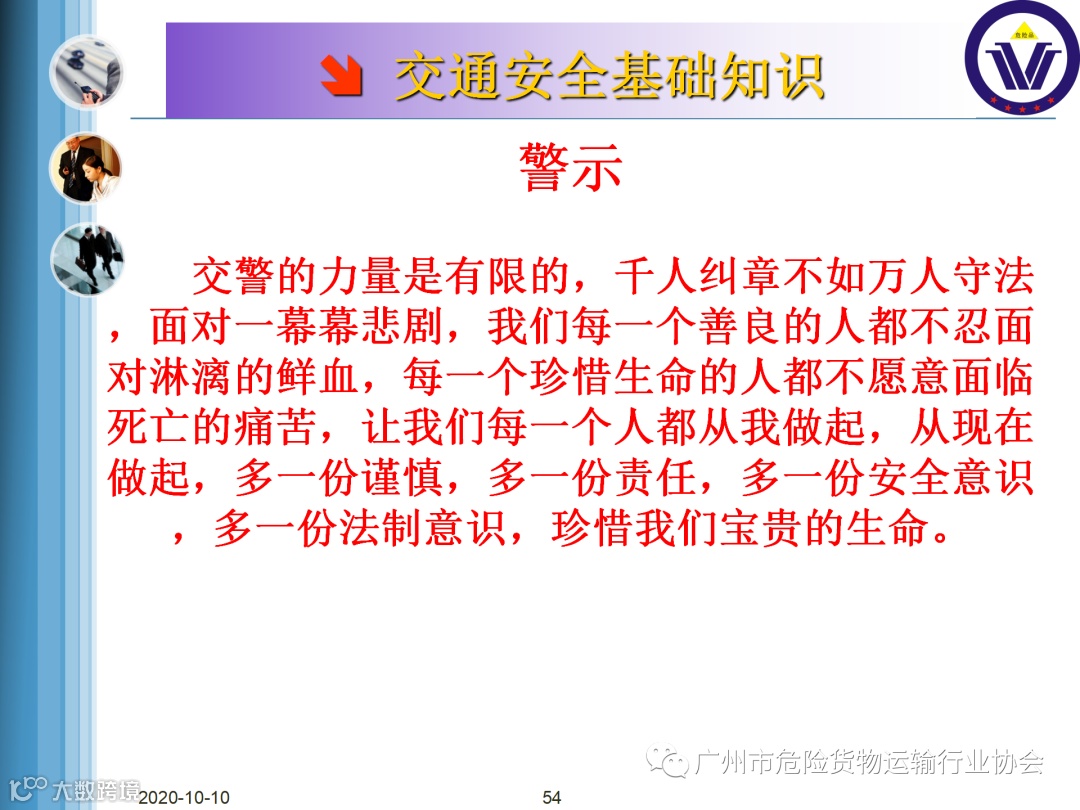 交通安全基础知识

危险品

警示

交警的力量是有限的，千人纠章不如万人守法，面对一幕幕悲剧，我们每一个善良的人都不忍面对淋漓的鲜血，每一个珍惜生命的人都不愿意面临死亡的痛苦，让我们每一个人都从我做起，从现在做起，多一份谨慎，多一份责任，多一份安全意识，多一份法制意识，珍惜我们宝贵的生命。

广州市危险货物运输行业协会

大数跨境 2020-10-10 54